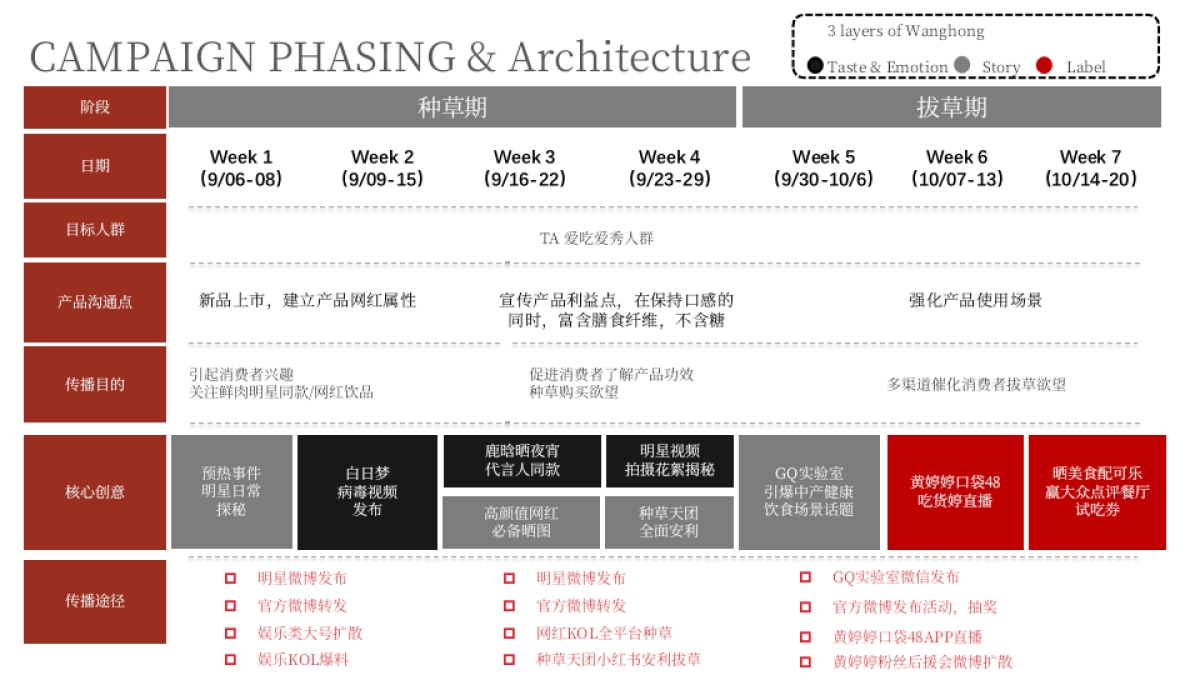 CAMPAIGN PHASING & Architecture

3 layers of Wanghong

Taste & Emotion  Story  Label

| 阶段 | 种草期 | | | | 拔草期 | | |
|---|---|---|---|---|---|---|---|
| 日期 | Week 1 (9/06-08) | Week 2 (9/09-15) | Week 3 (9/16-22) | Week 4 (9/23-29) | Week 5 (9/30-10/6) | Week 6 (10/07-13) | Week 7 (10/14-20) |
| 目标人群 | TA 爱吃爱秀人群 | | | | | | |
| 产品沟通点 | 新品上市，建立产品网红属性 | | 宣传产品利益点，在保持口感的同时，富含膳食纤维，不含糖 | | 强化产品使用场景 | | |
| 传播目的 | 引起消费者兴趣 关注鲜肉明星同款/网红饮品 | | 促进消费者了解产品功效 种草购买欲望 | | 多渠道催化消费者拔草欲望 | | |
| 核心创意 | 预热事件 明星日常 探秘 | 白日梦 病毒视频 发布 | 鹿晗晒夜宵 代言人同款 / 高颜值网红 必备晒图 | 明星视频 拍摄花絮揭秘 / 种草天团 全面安利 | GQ实验室 引爆中产健康 饮食场景话题 | 黄婷婷口袋48 吃货婷直播 | 晒美食配可乐 赢大众点评餐厅 试吃券 |
| 传播途径 | 明星微博发布 官方微博转发 娱乐类大号扩散 娱乐KOL爆料 | | 明星微博发布 官方微博转发 网红KOL全平台种草 种草天团小红书安利拔草 | | GQ实验室微信发布 官方微博发布活动，抽奖 黄婷婷口袋48APP直播 黄婷婷粉丝后援会微博扩散 | | |